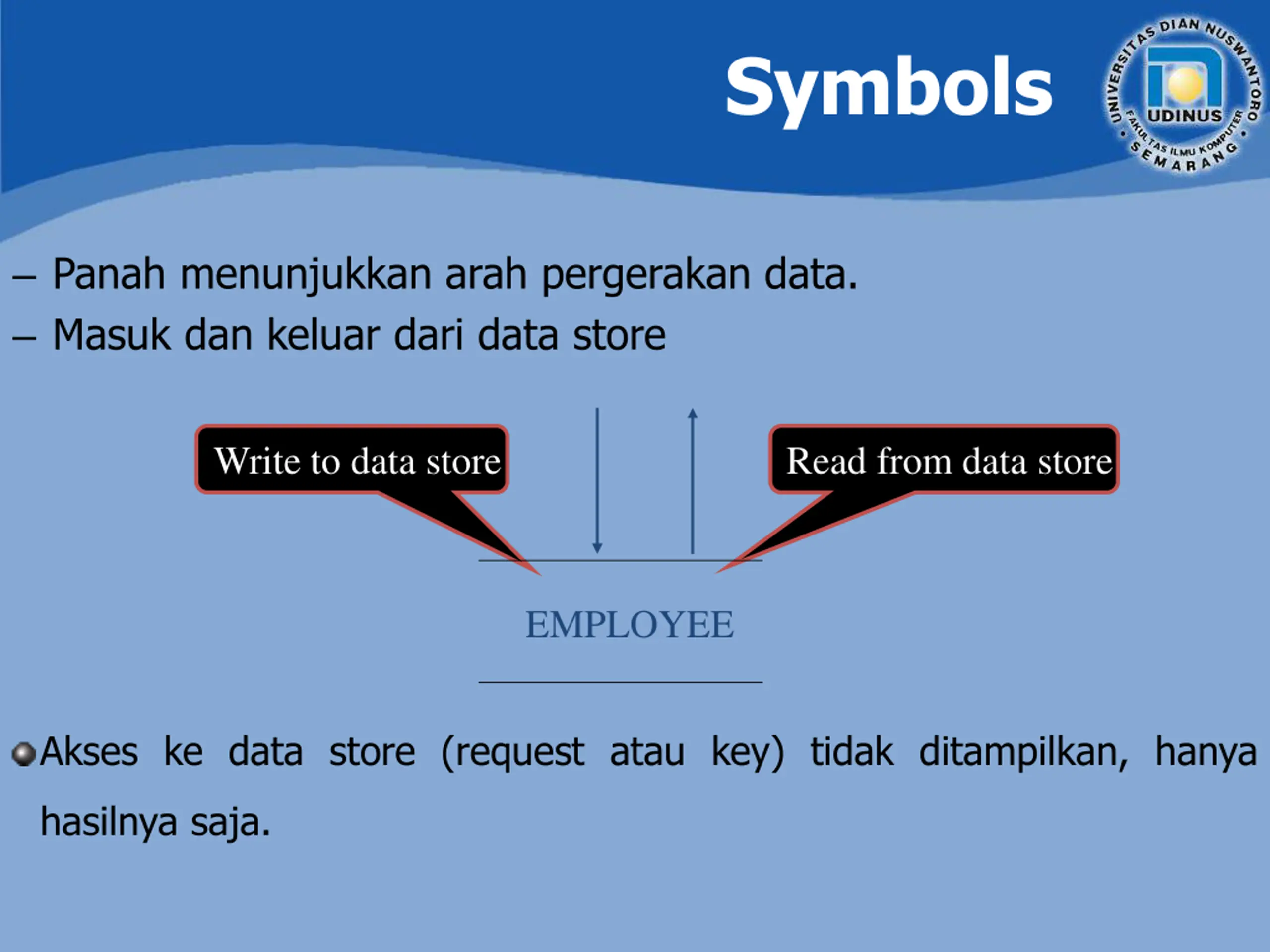 Symbols

UNIVERSITAS DIAN NUSWANTORO
UDINUS
FAKULTAS ILMU KOMPUTER
SEMARANG

– Panah menunjukkan arah pergerakan data.
– Masuk dan keluar dari data store

Write to data store

Read from data store

EMPLOYEE

Akses ke data store (request atau key) tidak ditampilkan, hanya hasilnya saja.